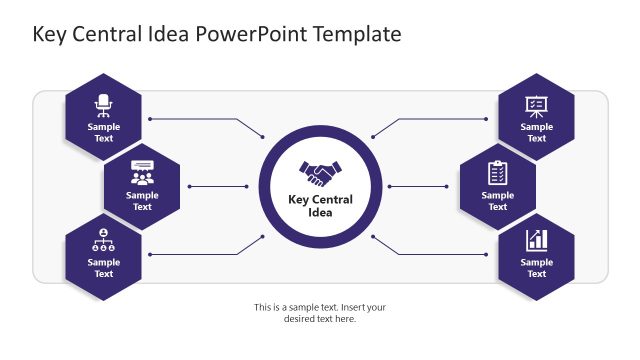 Key Central Idea PowerPoint Template

Sample Text

Sample Text

Sample Text

Key Central Idea

Sample Text

Sample Text

Sample Text

This is a sample text. Insert your desired text here.